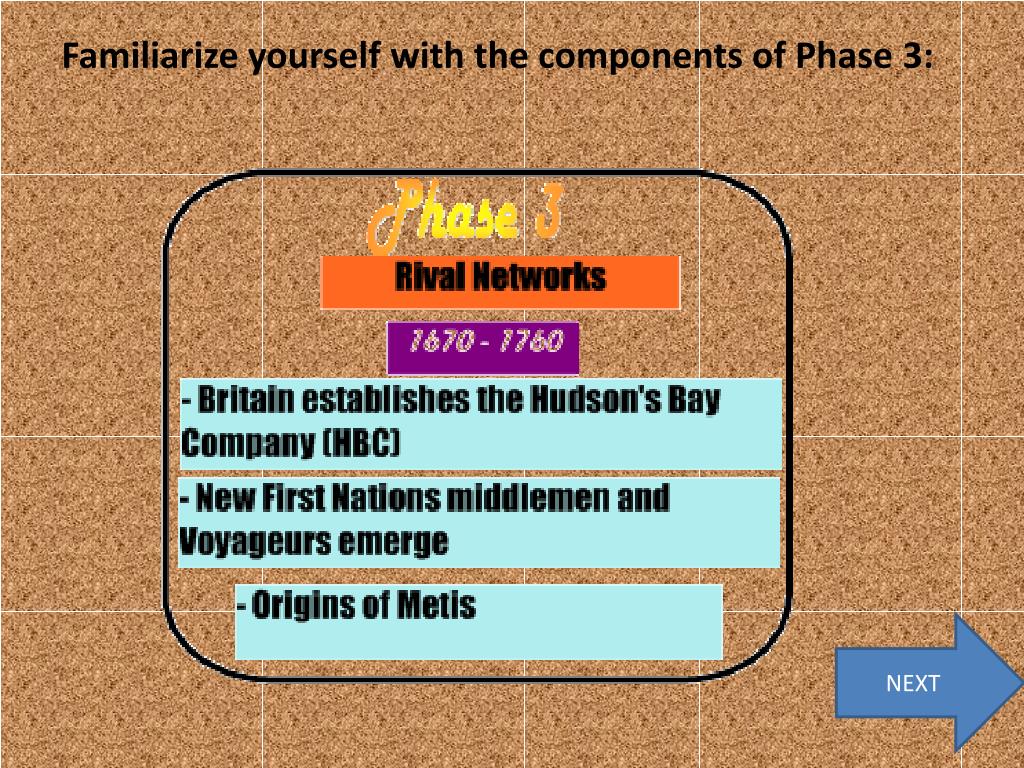 Familiarize yourself with the components of Phase 3:

Phase 3

Rival Networks

1670 - 1760

- Britain establishes the Hudson's Bay Company (HBC)

- New First Nations middlemen and Voyageurs emerge

- Origins of Metis

NEXT